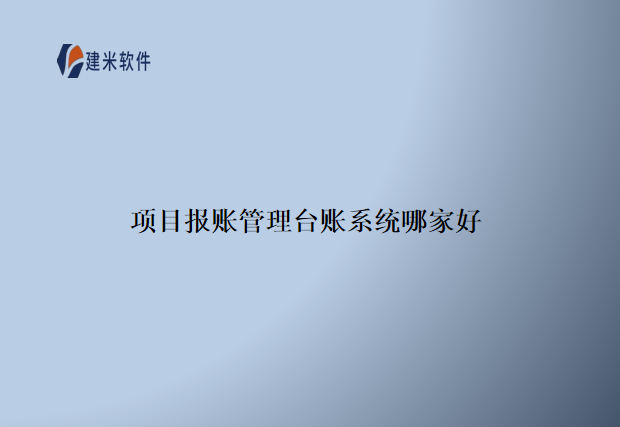 建米软件

项目报账管理台账系统哪家好